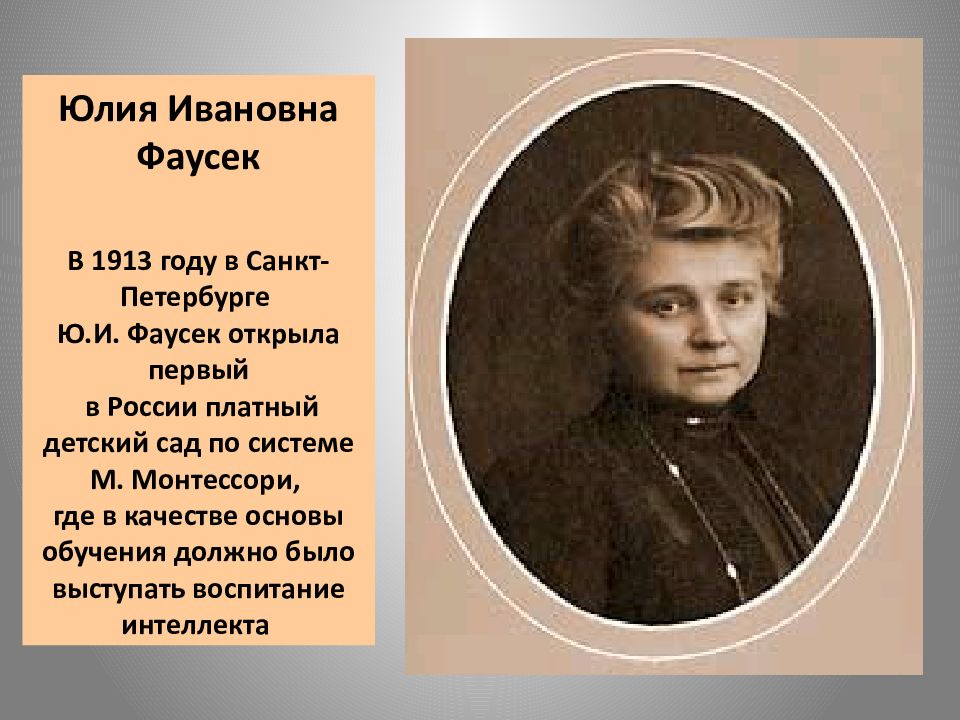 Юлия Ивановна Фаусек

В 1913 году в Санкт-Петербурге Ю.И. Фаусек открыла первый в России платный детский сад по системе М. Монтессори, где в качестве основы обучения должно было выступать воспитание интеллекта